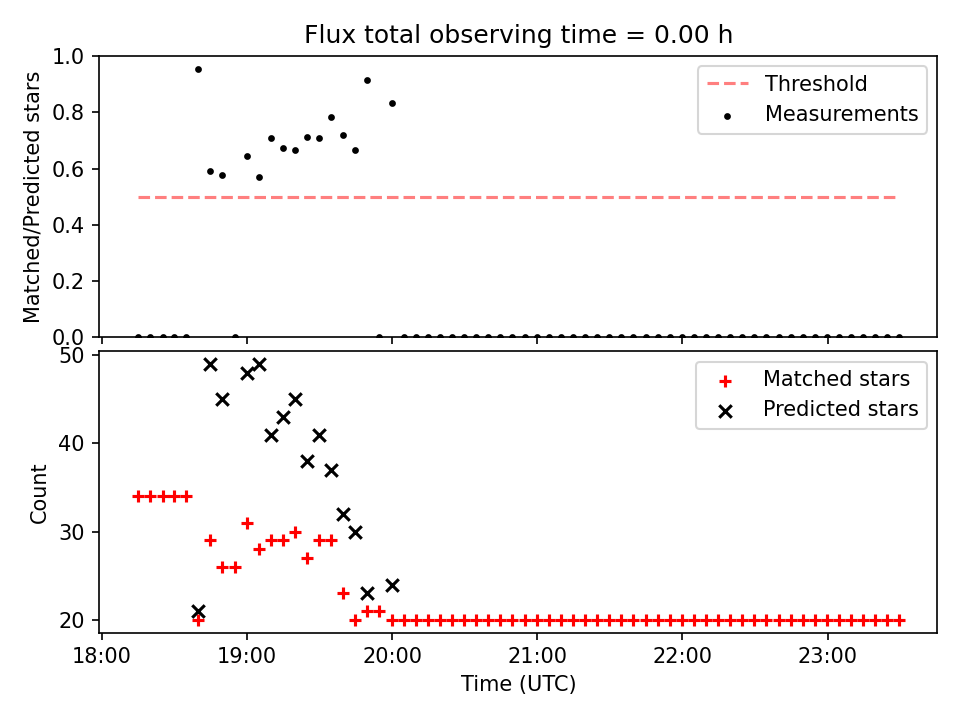 Flux total observing time = 0.00 h

Matched/Predicted stars

1.0
0.8
0.6
0.4
0.2
0.0

Threshold
Measurements

Count

50
40
30
20

Matched stars
Predicted stars

18:00
19:00
20:00
21:00
22:00
23:00

Time (UTC)